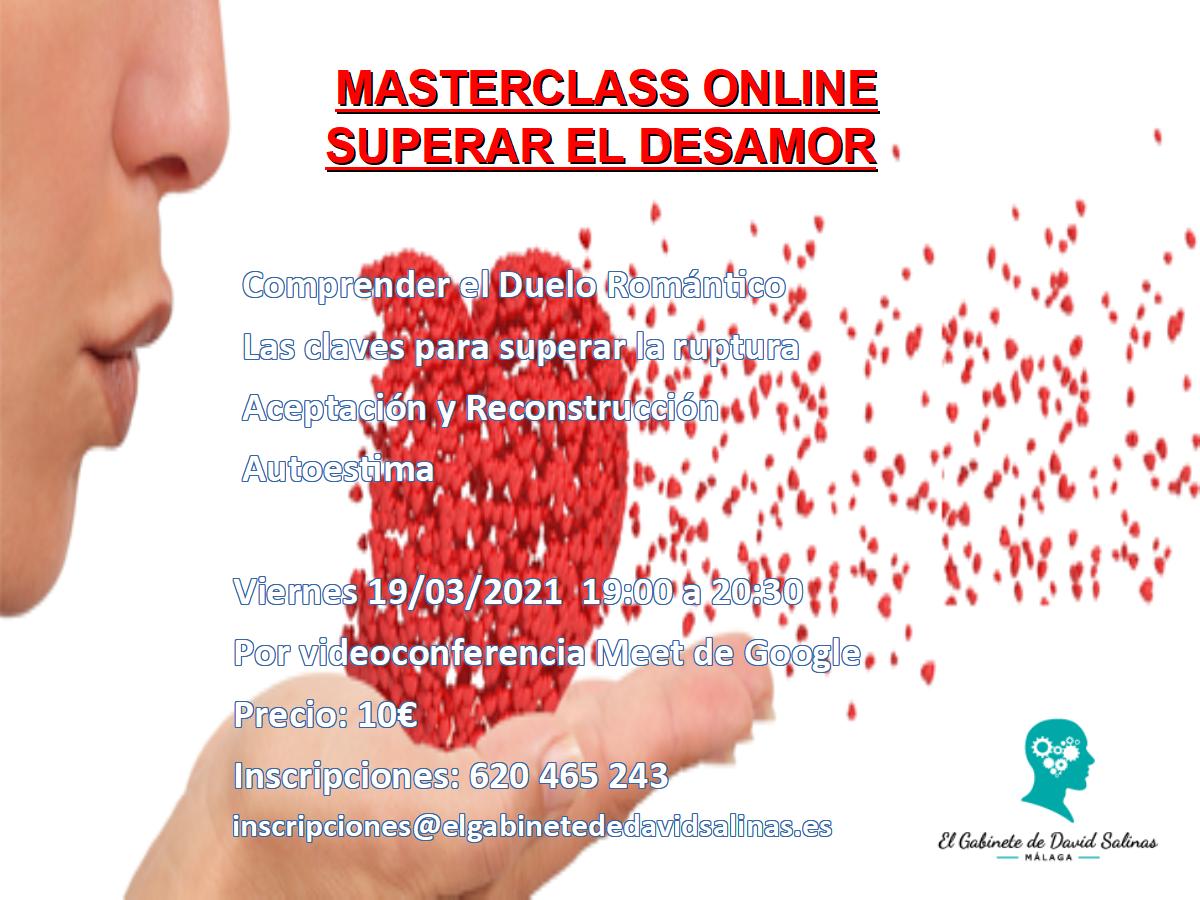 MASTERCLASS ONLINE
SUPERAR EL DESAMOR

Comprender el Duelo Romántico
Las claves para superar la ruptura
Aceptación y Reconstrucción
Autoestima

Viernes 19/03/2021 19:00 a 20:30
Por videoconferencia Meet de Google
Precio: 10€
Inscripciones: 620 465 243
inscripciones@elgabinetededavidsalinas.es

El Gabinete de David Salinas
MÁLAGA